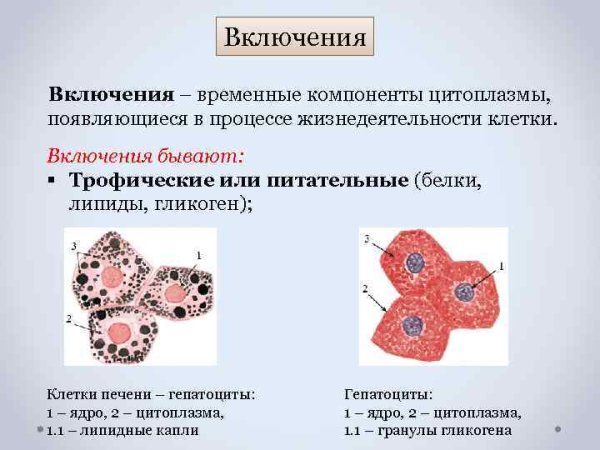 Включения

**Включения** – временные компоненты цитоплазмы, появляющиеся в процессе жизнедеятельности клетки.

Включения бывают:

▪ **Трофические или питательные** (белки, липиды, гликоген);

3

1

2

3

1

2

Клетки печени – гепатоциты:
1 – ядро, 2 – цитоплазма,
1.1 – липидные капли

Гепатоциты:
1 – ядро, 2 – цитоплазма,
1.1 – гранулы гликогена